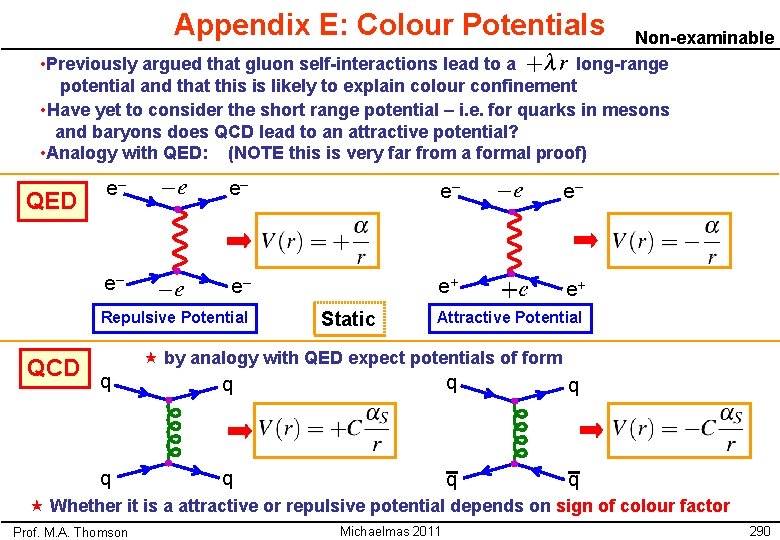 Appendix E: Colour Potentials

Non-examinable

•Previously argued that gluon self-interactions lead to a $+\lambda r$ long-range potential and that this is likely to explain colour confinement
•Have yet to consider the short range potential – i.e. for quarks in mesons and baryons does QCD lead to an attractive potential?
•Analogy with QED: (NOTE this is very far from a formal proof)

QED

e⁻ $-e$ e⁻
e⁻ $-e$ e⁻

$V(r) = +\frac{\alpha}{r}$

Repulsive Potential

Static

e⁻ $-e$ e⁻
e⁺ $+e$ e⁺

$V(r) = -\frac{\alpha}{r}$

Attractive Potential

QCD

★ by analogy with QED expect potentials of form

q q
q q

$V(r) = +C\frac{\alpha_S}{r}$

q q
$\overline{q}$ $\overline{q}$

$V(r) = -C\frac{\alpha_S}{r}$

★ Whether it is a attractive or repulsive potential depends on sign of colour factor

Prof. M.A. Thomson

Michaelmas 2011

290